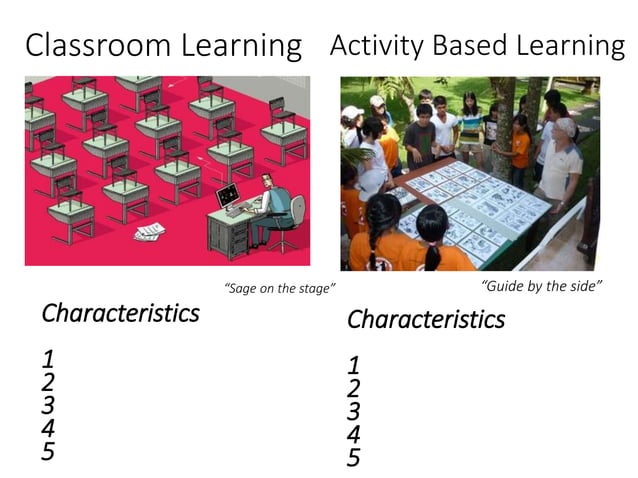 Classroom Learning

"Sage on the stage"

Characteristics

1
2
3
4
5

Activity Based Learning

"Guide by the side"

Characteristics

1
2
3
4
5